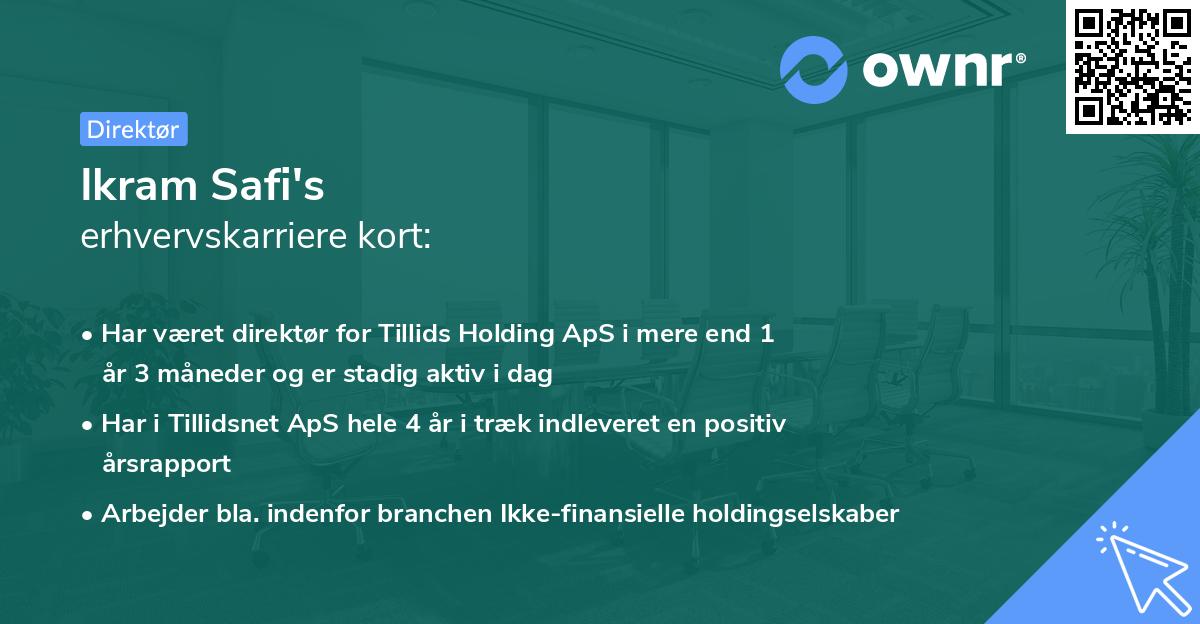 ownr®

Direktør

Ikram Safi's
erhvervskarriere kort:

• Har været direktør for Tillids Holding ApS i mere end 1 år 3 måneder og er stadig aktiv i dag

• Har i Tillidsnet ApS hele 4 år i træk indleveret en positiv årsrapport

• Arbejder bla. indenfor branchen Ikke-finansielle holdingselskaber